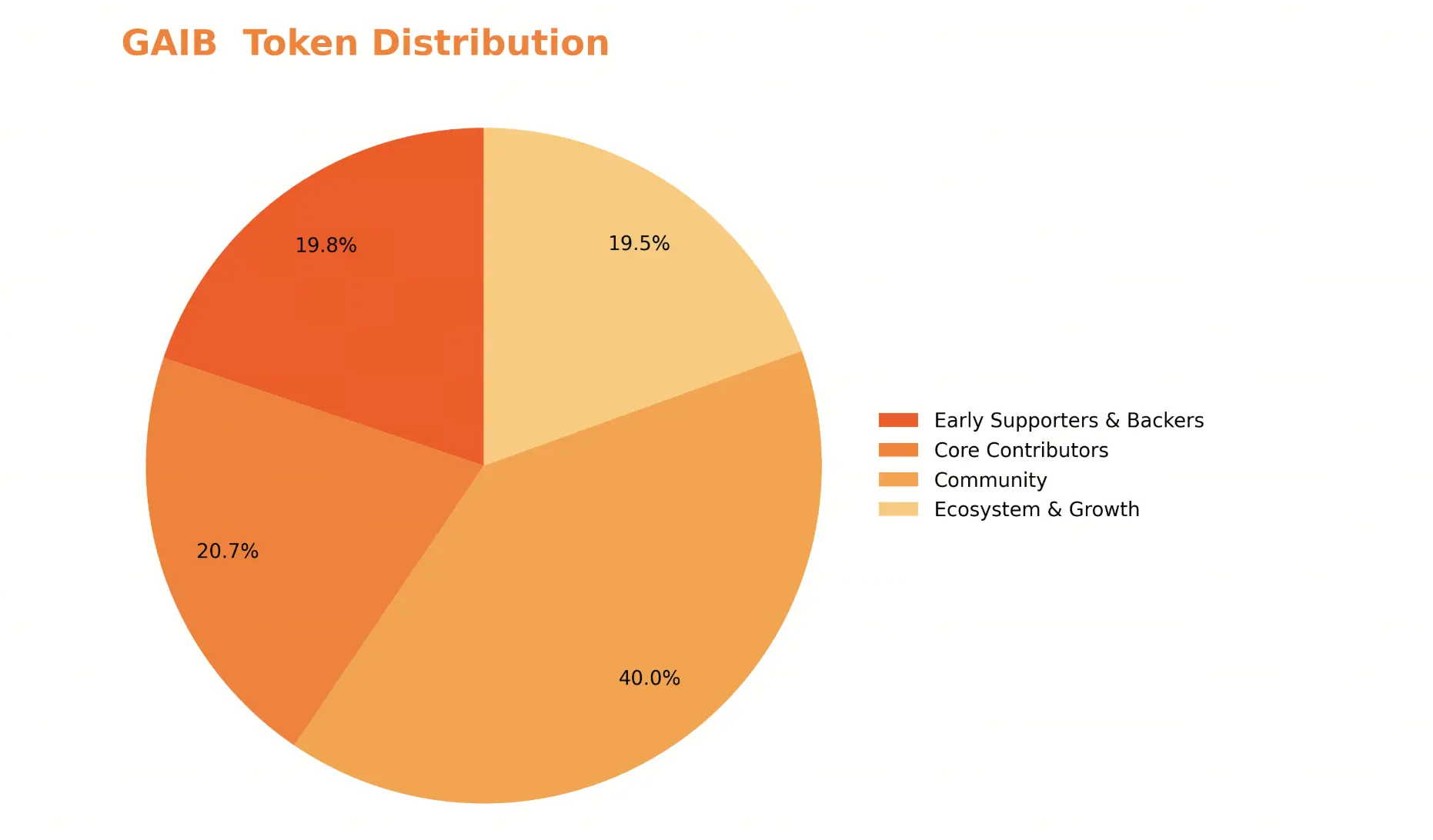 GAIB Token Distribution

19.8%

19.5%

20.7%

40.0%

Early Supporters & Backers
Core Contributors
Community
Ecosystem & Growth